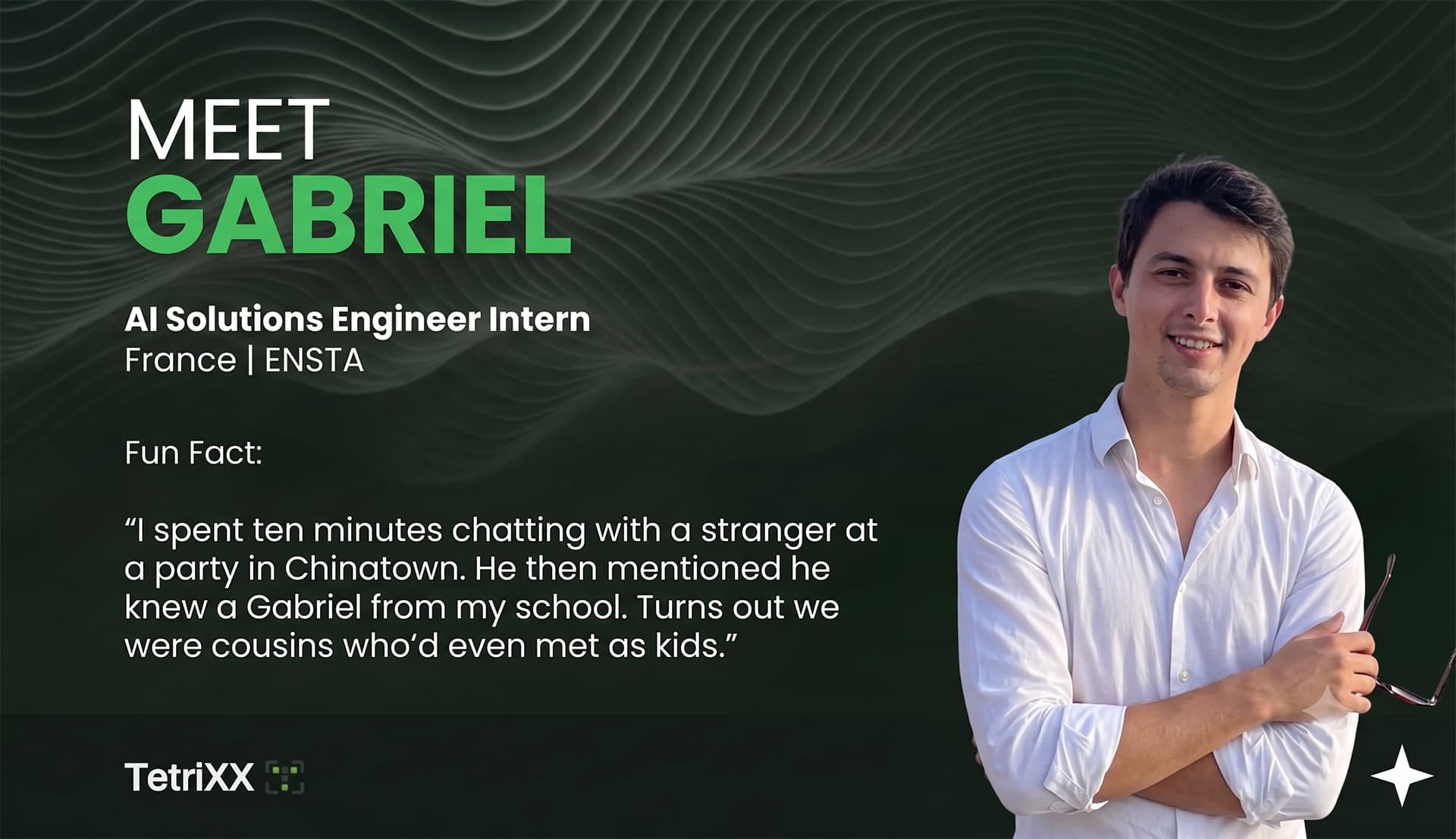 MEET
GABRIEL

AI Solutions Engineer Intern
France | ENSTA

Fun Fact:

“I spent ten minutes chatting with a stranger at a party in Chinatown. He then mentioned he knew a Gabriel from my school. Turns out we were cousins who’d even met as kids.”

TetriXX